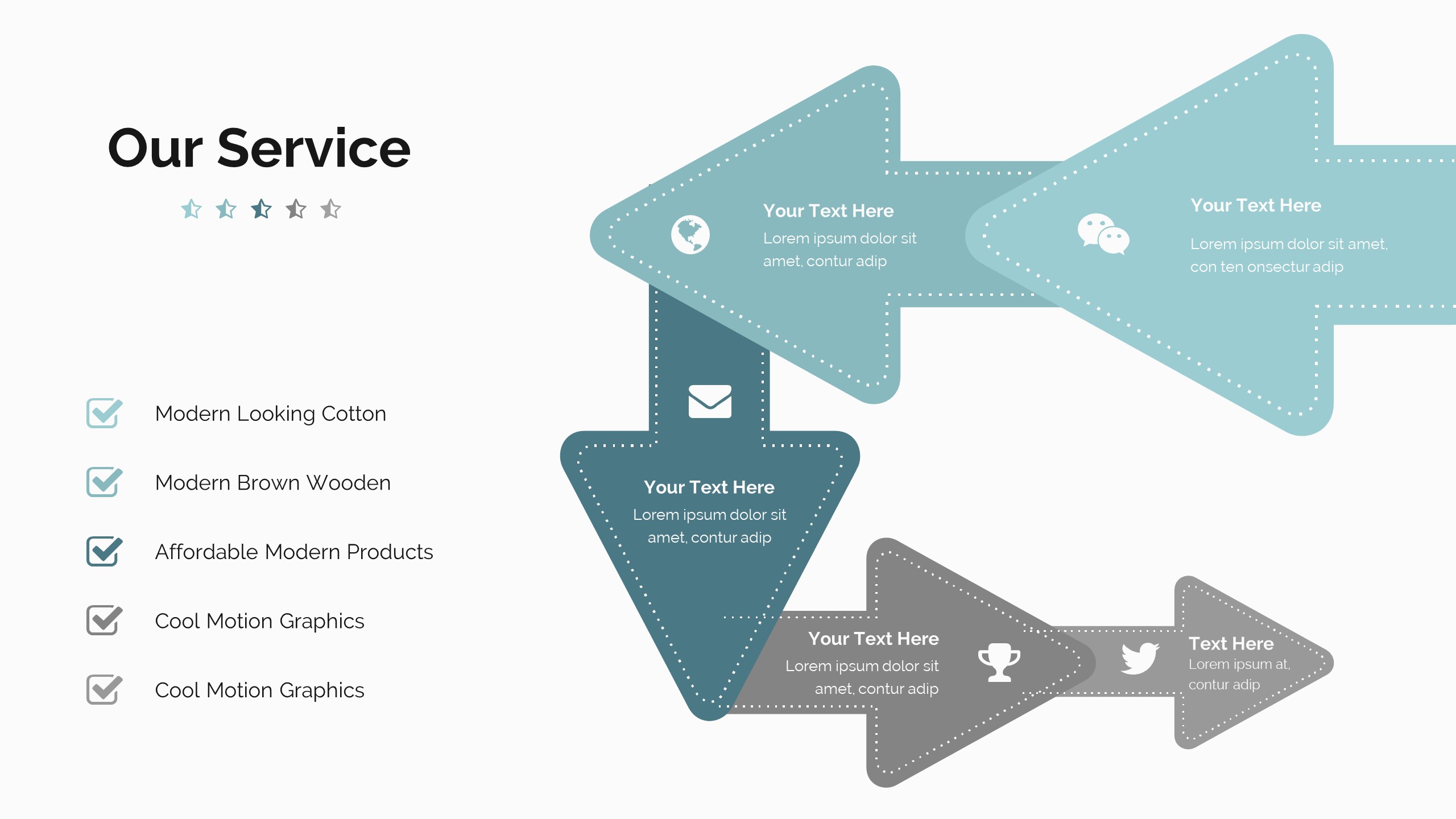 Our Service

Modern Looking Cotton

Modern Brown Wooden

Affordable Modern Products

Cool Motion Graphics

Cool Motion Graphics

Your Text Here
Lorem ipsum dolor sit amet, contur adip

Your Text Here
Lorem ipsum dolor sit amet, con ten onsectur adip

Your Text Here
Lorem ipsum dolor sit amet, contur adip

Your Text Here
Lorem ipsum dolor sit amet, contur adip

Text Here
Lorem ipsum at, contur adip